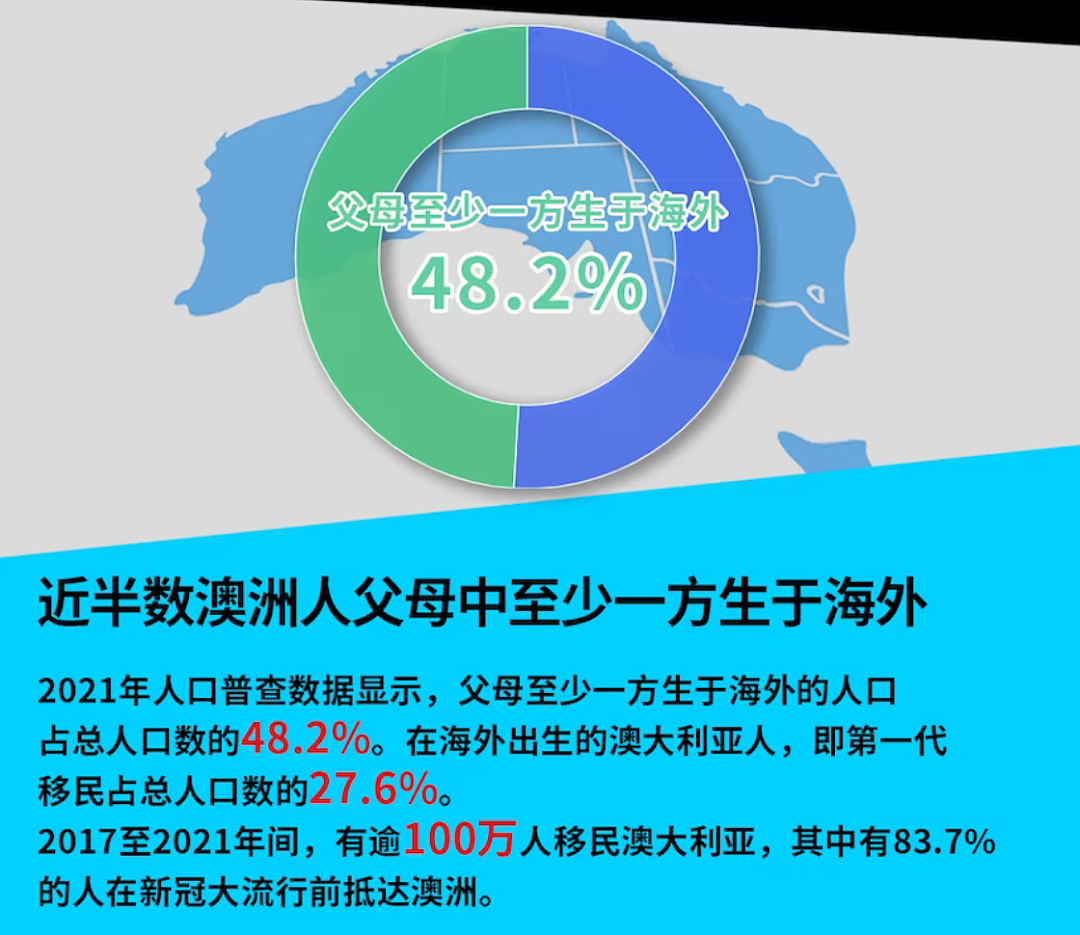 父母至少一方生于海外
48.2%

近半数澳洲人父母中至少一方生于海外

2021年人口普查数据显示，父母至少一方生于海外的人口占总人口数的48.2%。在海外出生的澳大利亚人，即第一代移民占总人口数的27.6%。
2017至2021年间，有逾100万人移民澳大利亚，其中有83.7%的人在新冠大流行前抵达澳洲。